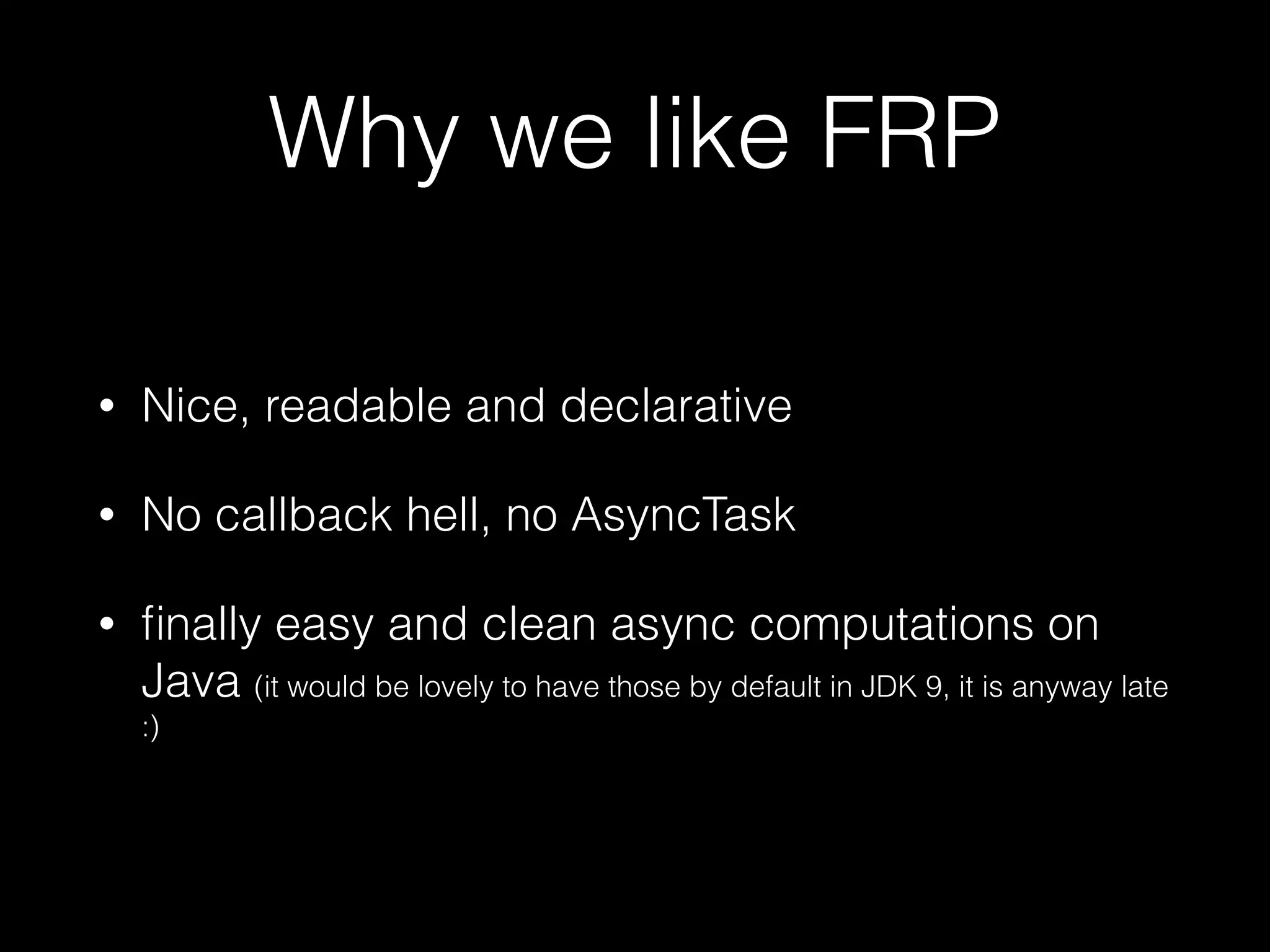 Why we like FRP

• Nice, readable and declarative

• No callback hell, no AsyncTask

• finally easy and clean async computations on Java (it would be lovely to have those by default in JDK 9, it is anyway late :)